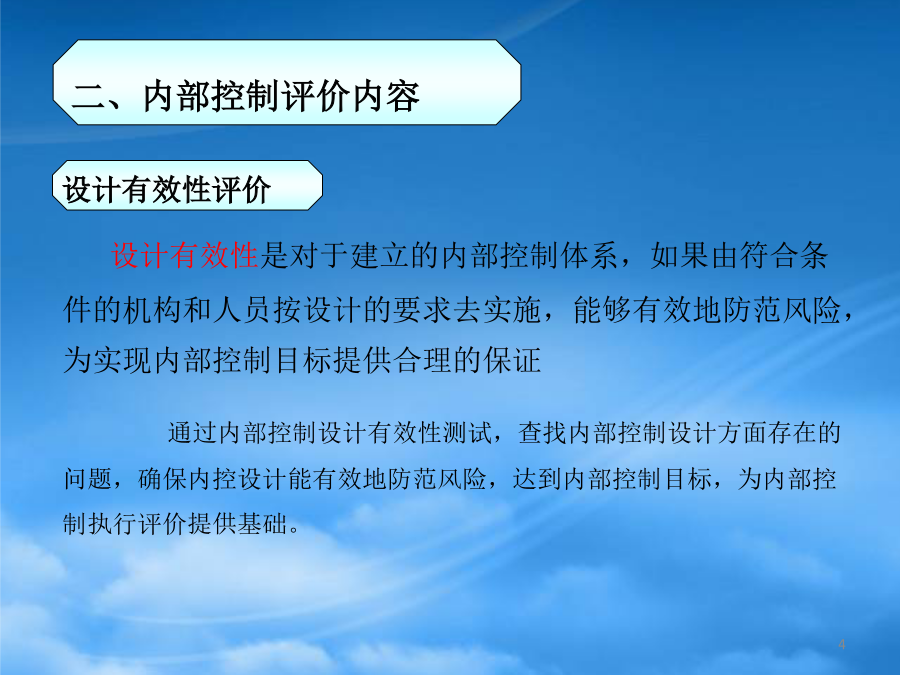 二、内部控制评价内容

设计有效性评价

设计有效性是对于建立的内部控制体系，如果由符合条件的机构和人员按设计的要求去实施，能够有效地防范风险，为实现内部控制目标提供合理的保证

通过内部控制设计有效性测试，查找内部控制设计方面存在的问题，确保内控设计能有效地防范风险，达到内部控制目标，为内部控制执行评价提供基础。

4